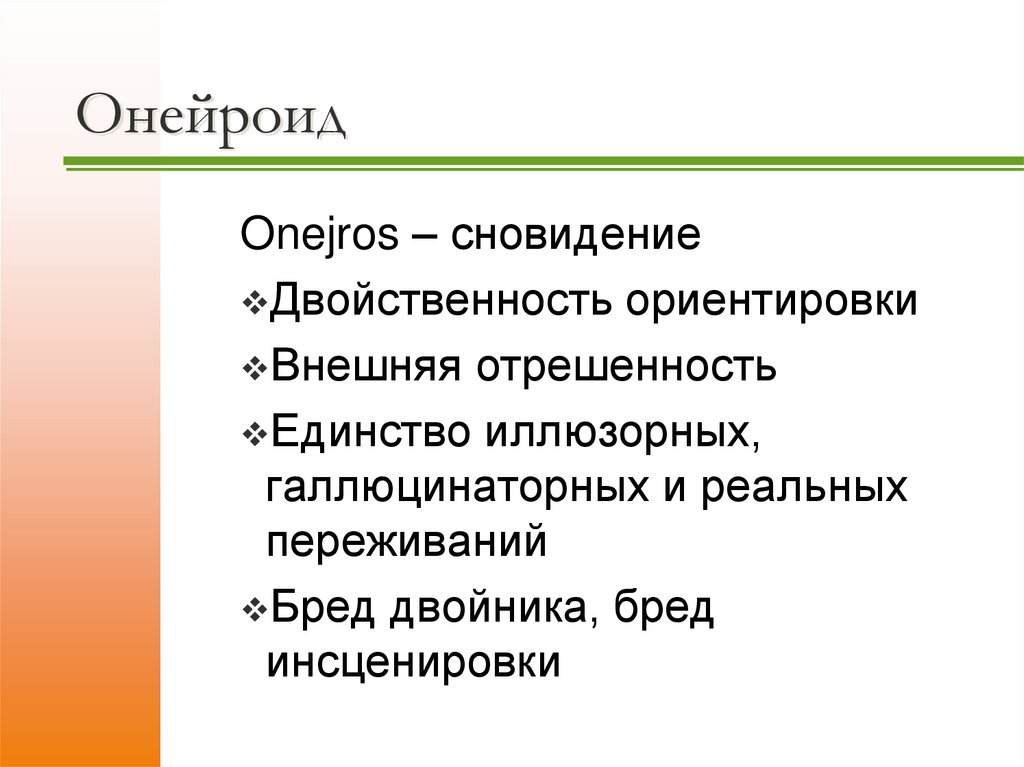 Онейроид

Onejros – сновидение

❖Двойственность ориентировки

❖Внешняя отрешенность

❖Единство иллюзорных, галлюцинаторных и реальных переживаний

❖Бред двойника, бред инсценировки